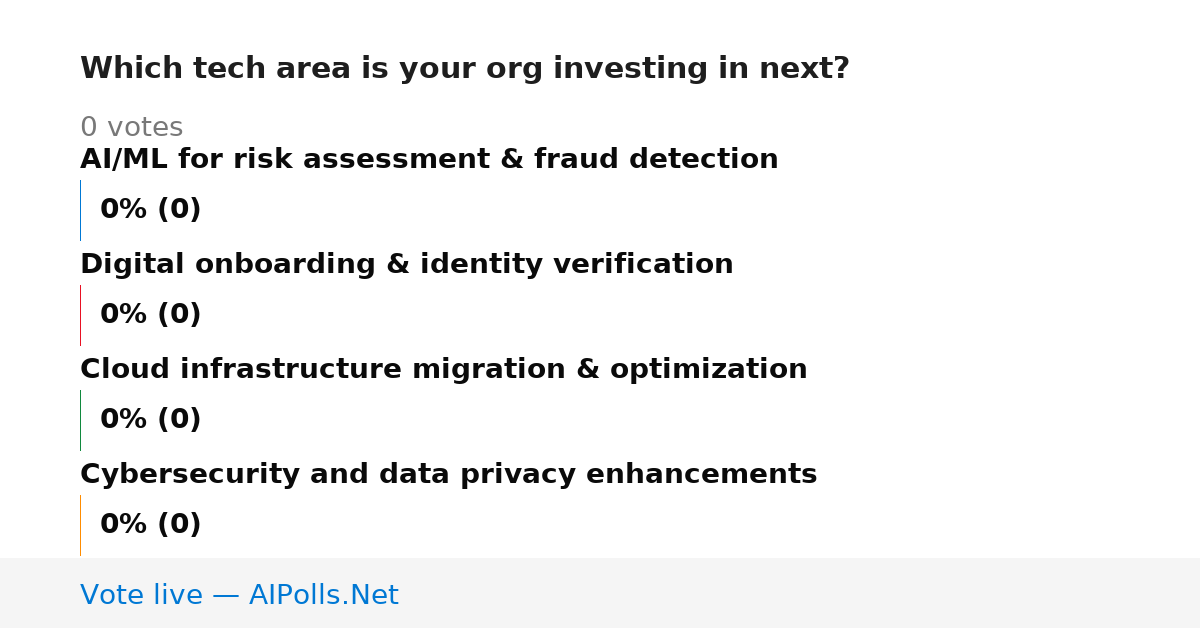 Which tech area is your org investing in next?

0 votes

AI/ML for risk assessment & fraud detection

0% (0)

Digital onboarding & identity verification

0% (0)

Cloud infrastructure migration & optimization

0% (0)

Cybersecurity and data privacy enhancements

0% (0)

Vote live — AIPolls.Net